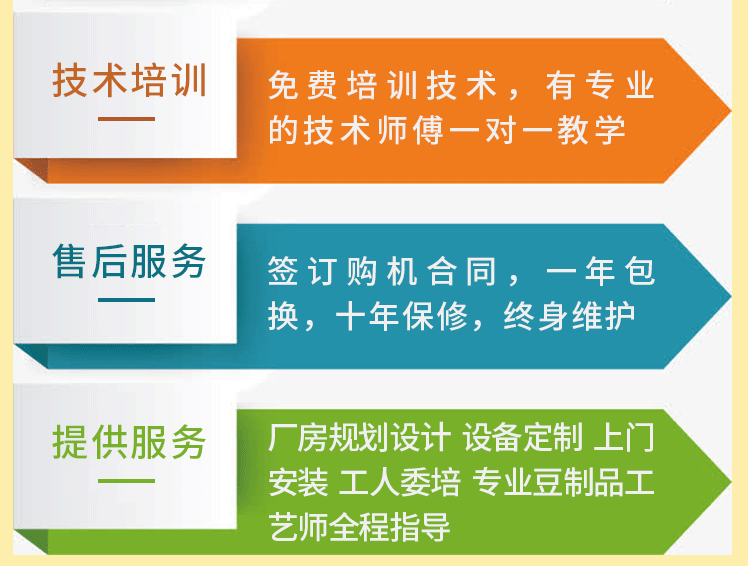 技术培训

免费培训技术，有专业的技术师傅一对一教学

售后服务

签订购机合同，一年包换，十年保修，终身维护

提供服务

厂房规划设计 设备定制 上门安装 工人委培 专业豆制品工艺师全程指导